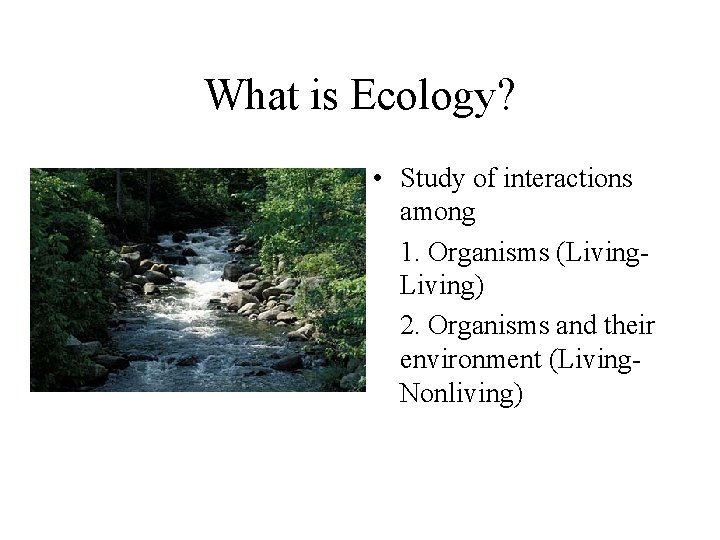 What is Ecology?

• Study of interactions among

1. Organisms (Living-Living)

2. Organisms and their environment (Living-Nonliving)